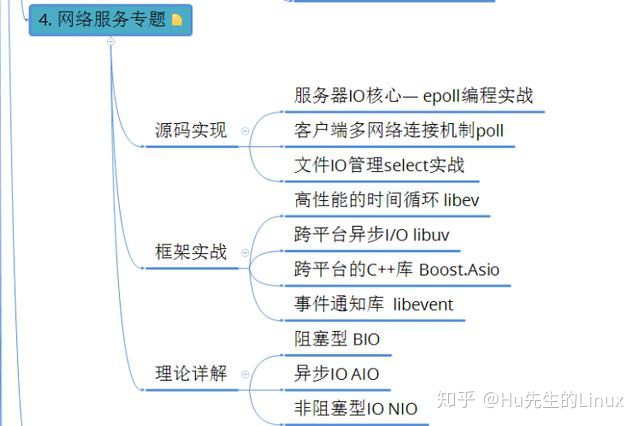 4. 网络服务专题

源码实现

服务器IO核心— epoll编程实战

客户端多网络连接机制poll

文件IO管理select实战

框架实战

高性能的时间循环 libev

跨平台异步I/O libuv

跨平台的C++库 Boost.Asio

事件通知库 libevent

理论详解

阻塞型 BIO

异步IO AIO

非阻塞型IO NIO

知乎 @Hu先生的Linux